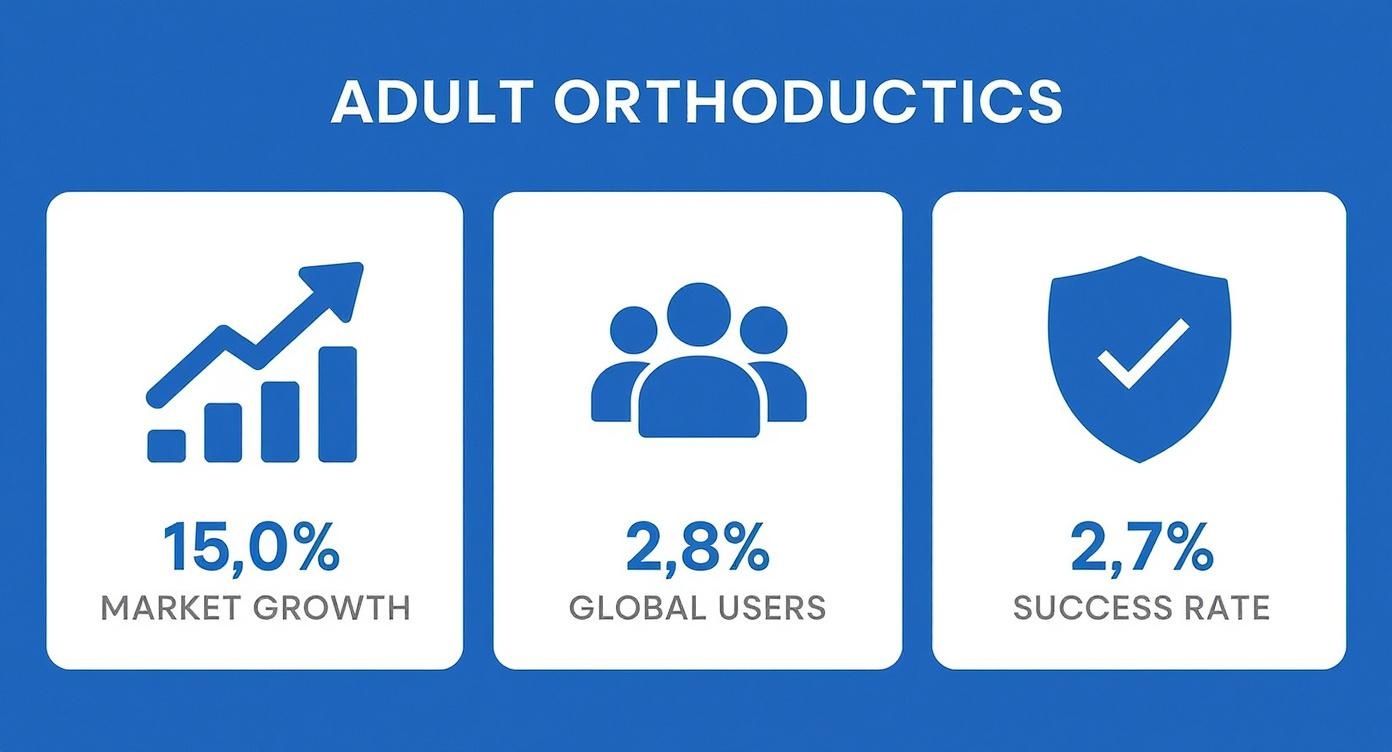 ADULT ORTHODUCTICS

15,0%
MARKET GROWTH

2,8%
GLOBAL USERS

2,7%
SUCCESS RATE